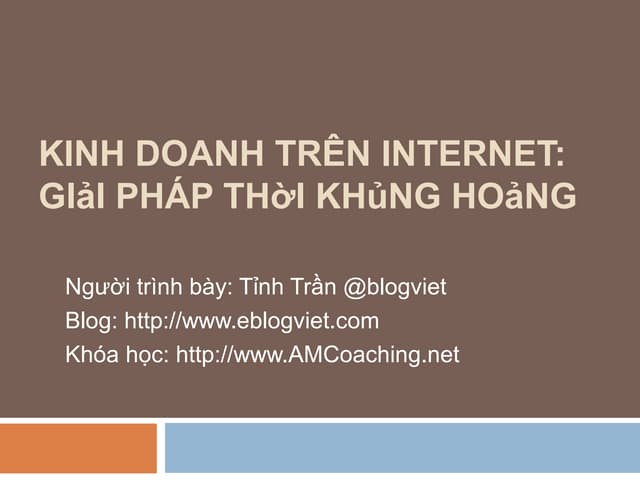 KINH DOANH TRÊN INTERNET: GIảI PHÁP THờI KHủNG HOảNG

Người trình bày: Tỉnh Trần @blogviet
Blog: http://www.eblogviet.com
Khóa học: http://www.AMCoaching.net